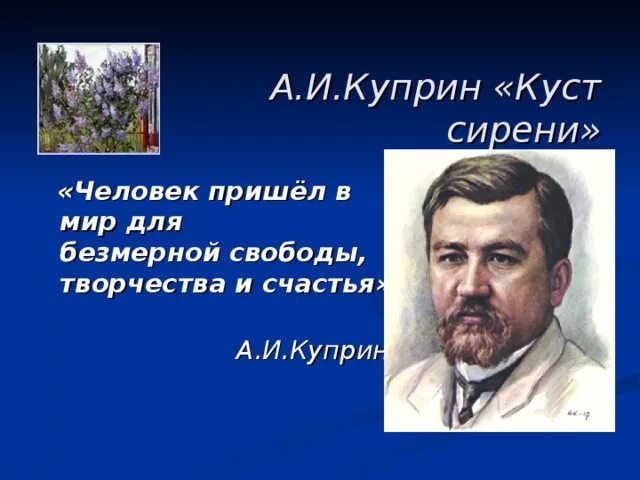 А.И.Куприн «Куст сирени»

«Человек пришёл в мир для безмерной свободы, творчества и счастья»

А.И.Куприн